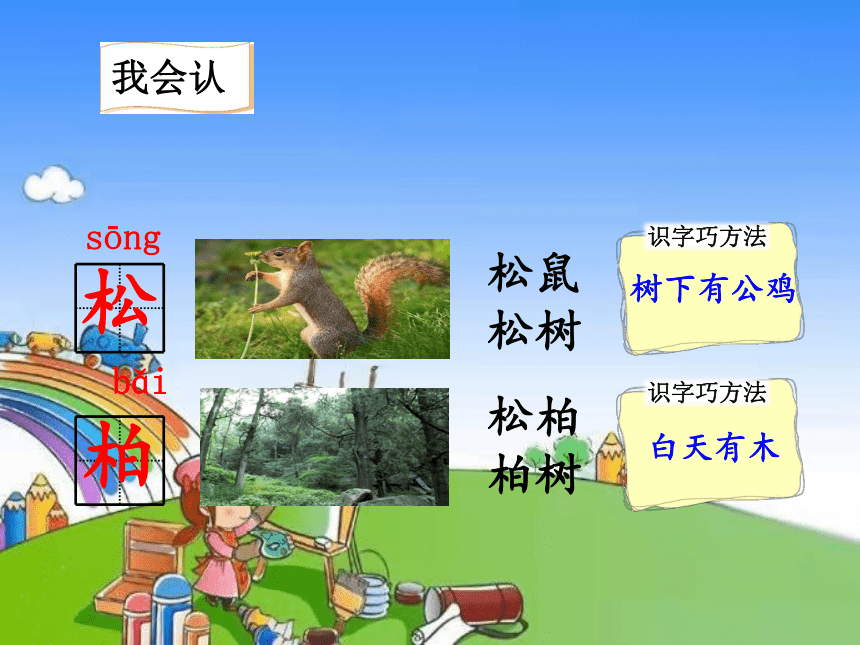 我会认

sōng
松

松鼠
松树

识字巧方法
树下有公鸡

bǎi
柏

松柏
柏树

识字巧方法
白天有木